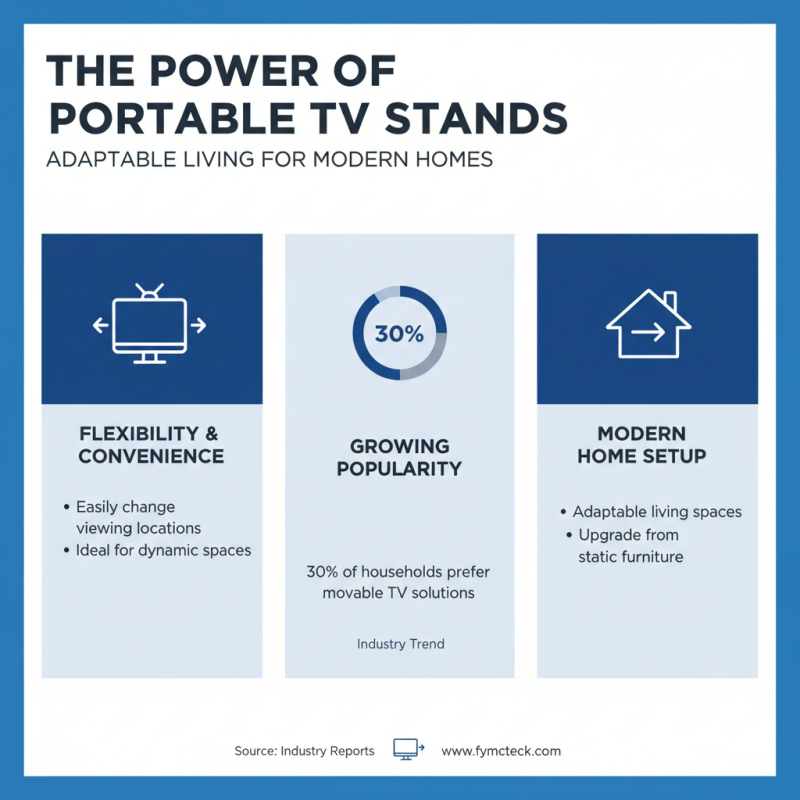 THE POWER OF PORTABLE TV STANDS

ADAPTABLE LIVING FOR MODERN HOMES

FLEXIBILITY & CONVENIENCE

• Easily change viewing locations
• Ideal for dynamic spaces

30%

GROWING POPULARITY

30% of households prefer movable TV solutions

Industry Trend

MODERN HOME SETUP

• Adaptable living spaces
• Upgrade from static furniture

Source: Industry Reports www.fymcteck.com